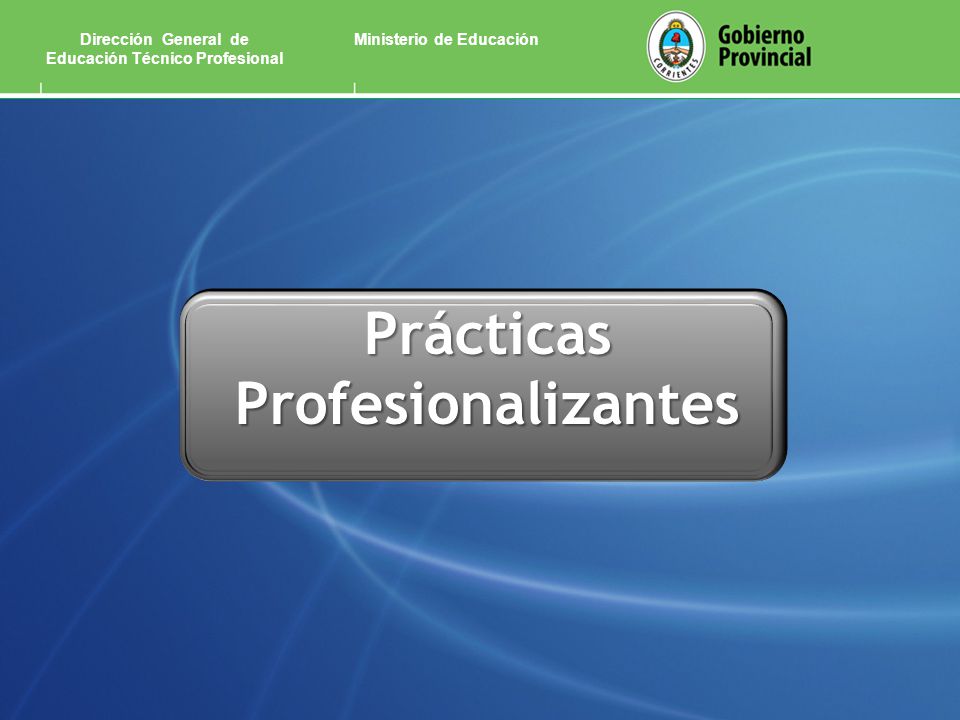 Dirección General de Educación Técnico Profesional

Ministerio de Educación

CORRIENTES

Gobierno Provincial

Prácticas Profesionalizantes